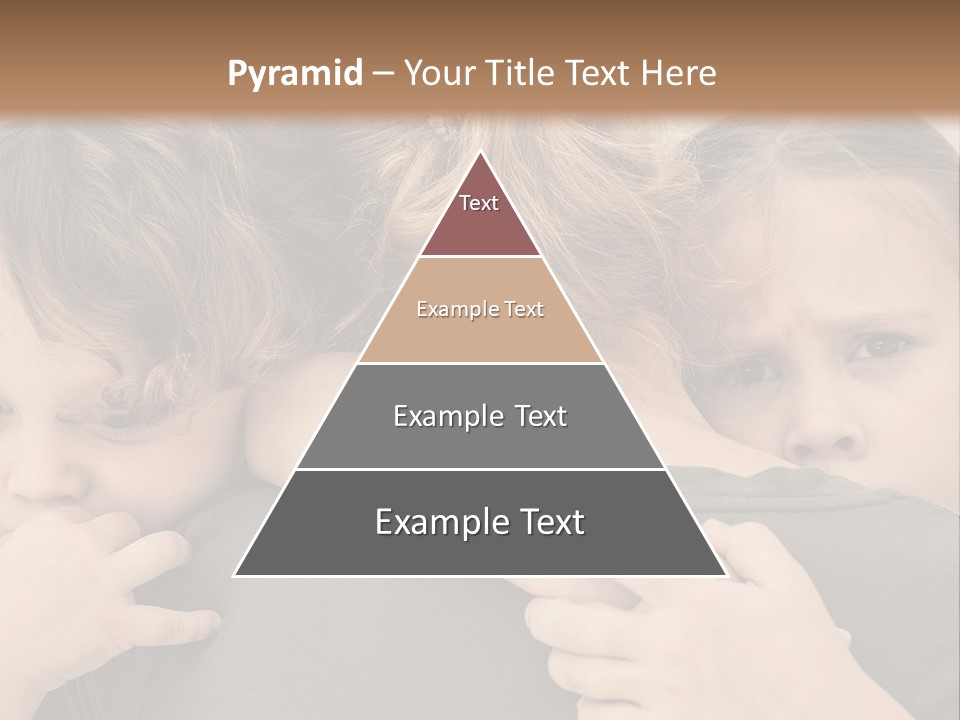 Pyramid – Your Title Text Here

Text

Example Text

Example Text

Example Text